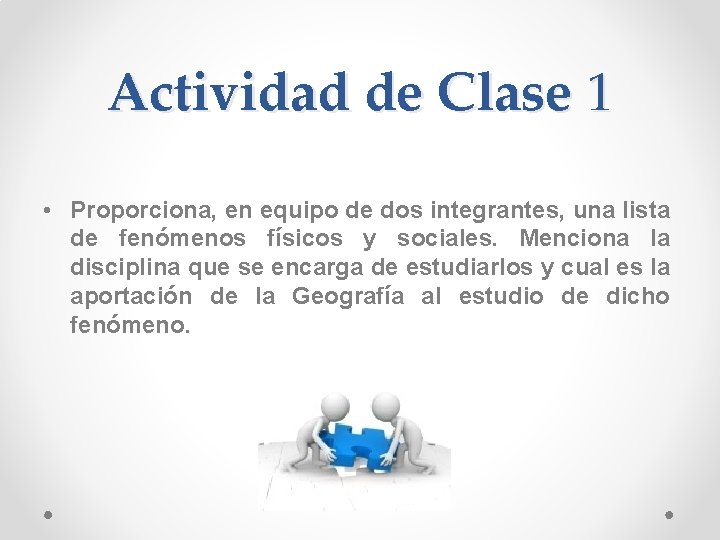 Actividad de Clase 1

• Proporciona, en equipo de dos integrantes, una lista de fenómenos físicos y sociales. Menciona la disciplina que se encarga de estudiarlos y cual es la aportación de la Geografía al estudio de dicho fenómeno.